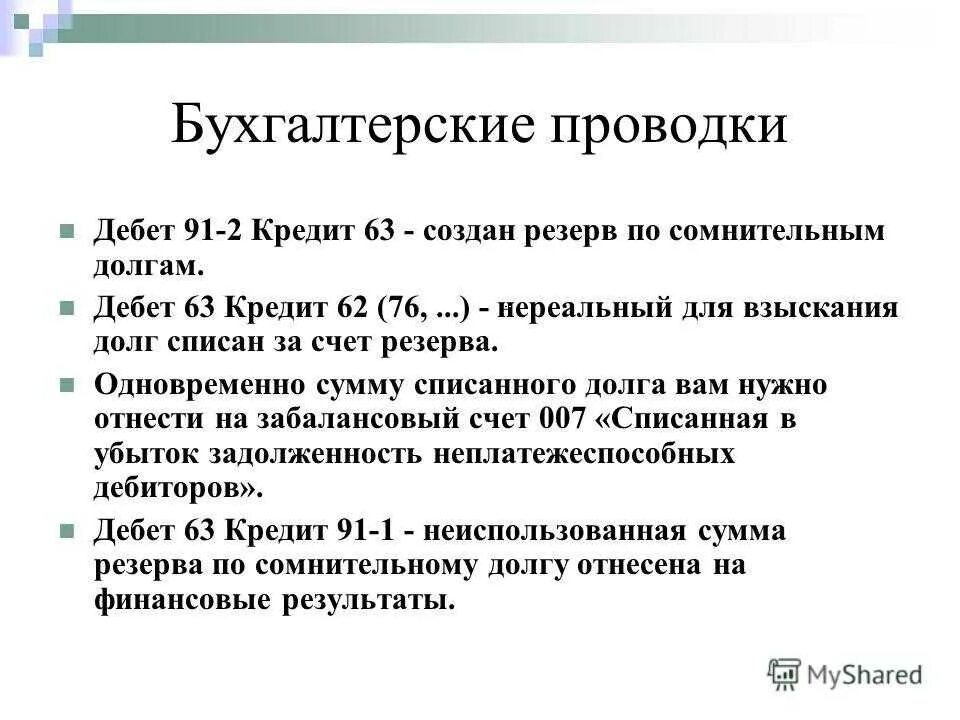 Бухгалтерские проводки

Дебет 91-2 Кредит 63 - создан резерв по сомнительным долгам.

Дебет 63 Кредит 62 (76, ...) - нереальный для взыскания долг списан за счет резерва.

Одновременно сумму списанного долга вам нужно отнести на забалансовый счет 007 «Списанная в убыток задолженность неплатежеспособных дебиторов».

Дебет 63 Кредит 91-1 - неиспользованная сумма резерва по сомнительному долгу отнесена на финансовые результаты.

MyShared